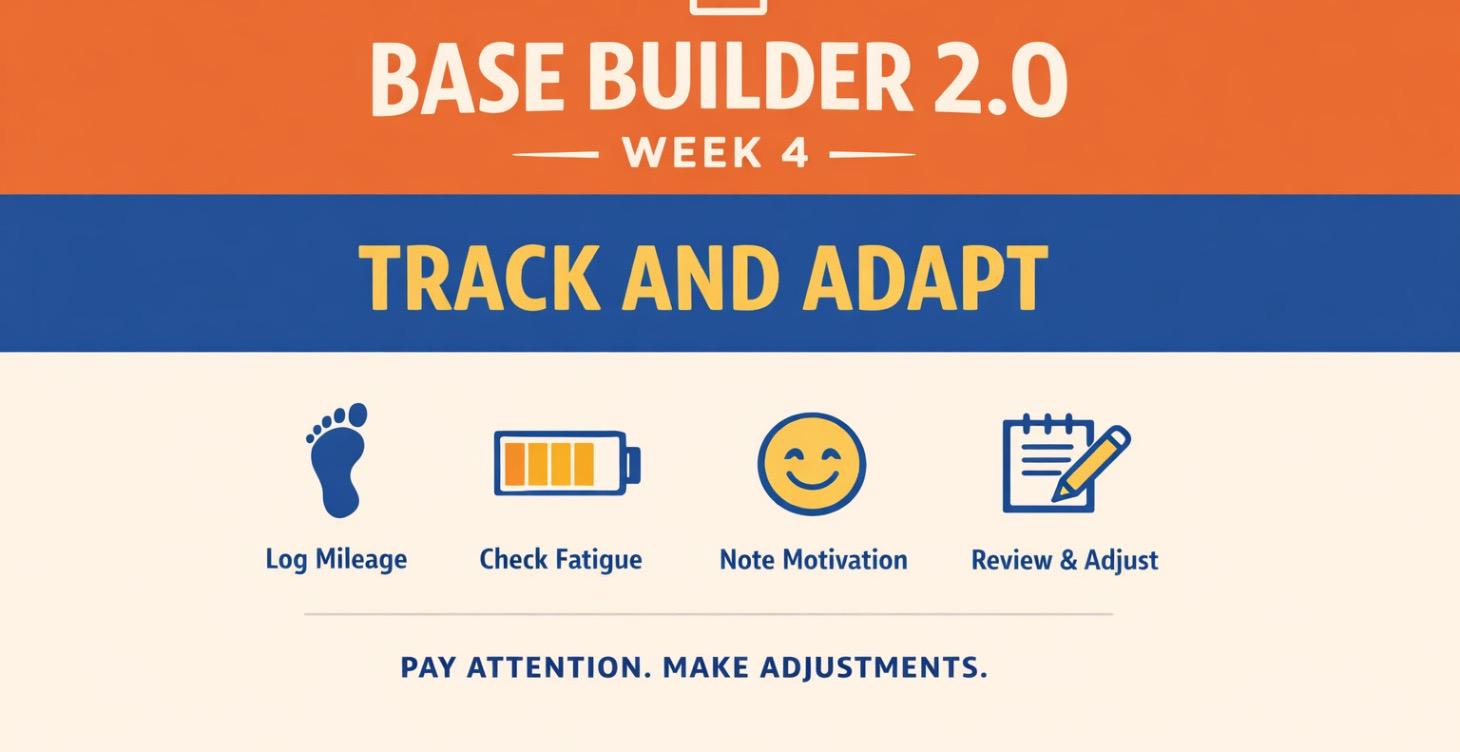 BASE BUILDER 2.0
WEEK 4

TRACK AND ADAPT

Log Mileage
Check Fatigue
Note Motivation
Review & Adjust

PAY ATTENTION. MAKE ADJUSTMENTS.